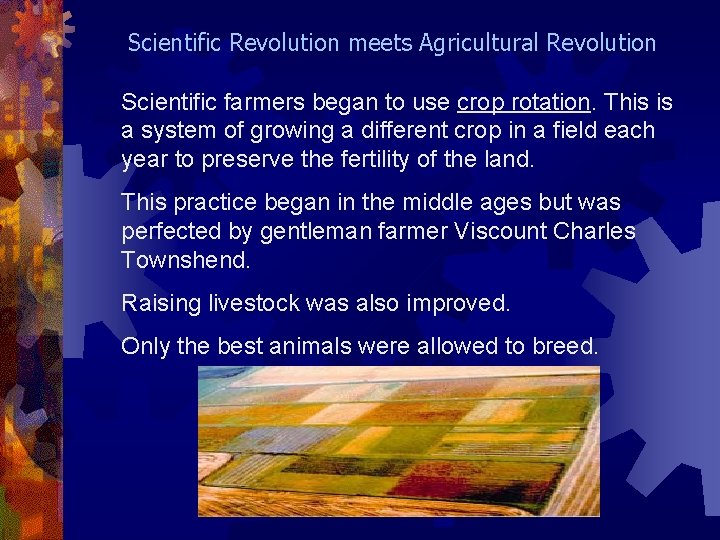 Scientific Revolution meets Agricultural Revolution

Scientific farmers began to use crop rotation. This is a system of growing a different crop in a field each year to preserve the fertility of the land.

This practice began in the middle ages but was perfected by gentleman farmer Viscount Charles Townshend.

Raising livestock was also improved.

Only the best animals were allowed to breed.